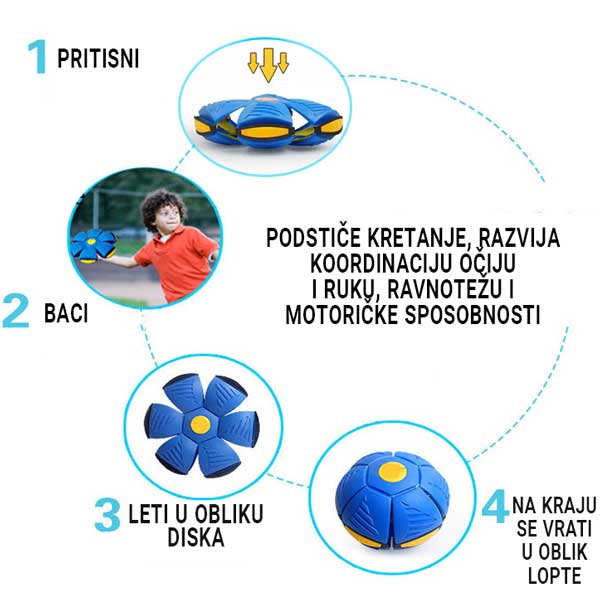 1 PRITISNI

2 BACI

PODSTIČE KRETANJE, RAZVIJA KOORDINACIJU OČIJU I RUKU, RAVNOTEŽU I MOTORIČKE SPOSOBNOSTI

3 LETI U OBLIKU DISKA

4 NA KRAJU SE VRATI U OBLIK LOPTE